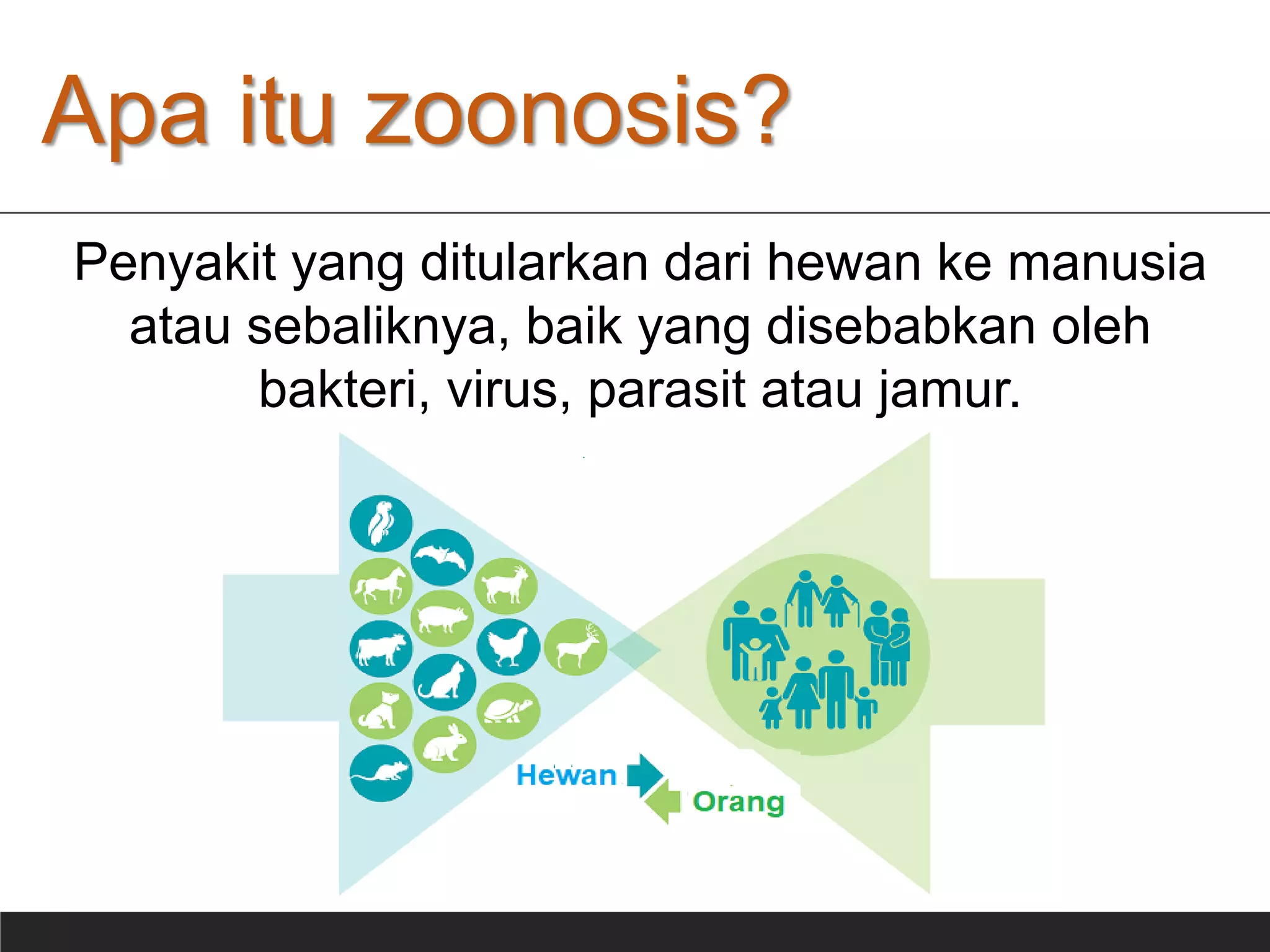 Apa itu zoonosis?

Penyakit yang ditularkan dari hewan ke manusia atau sebaliknya, baik yang disebabkan oleh bakteri, virus, parasit atau jamur.

Hewan

Orang